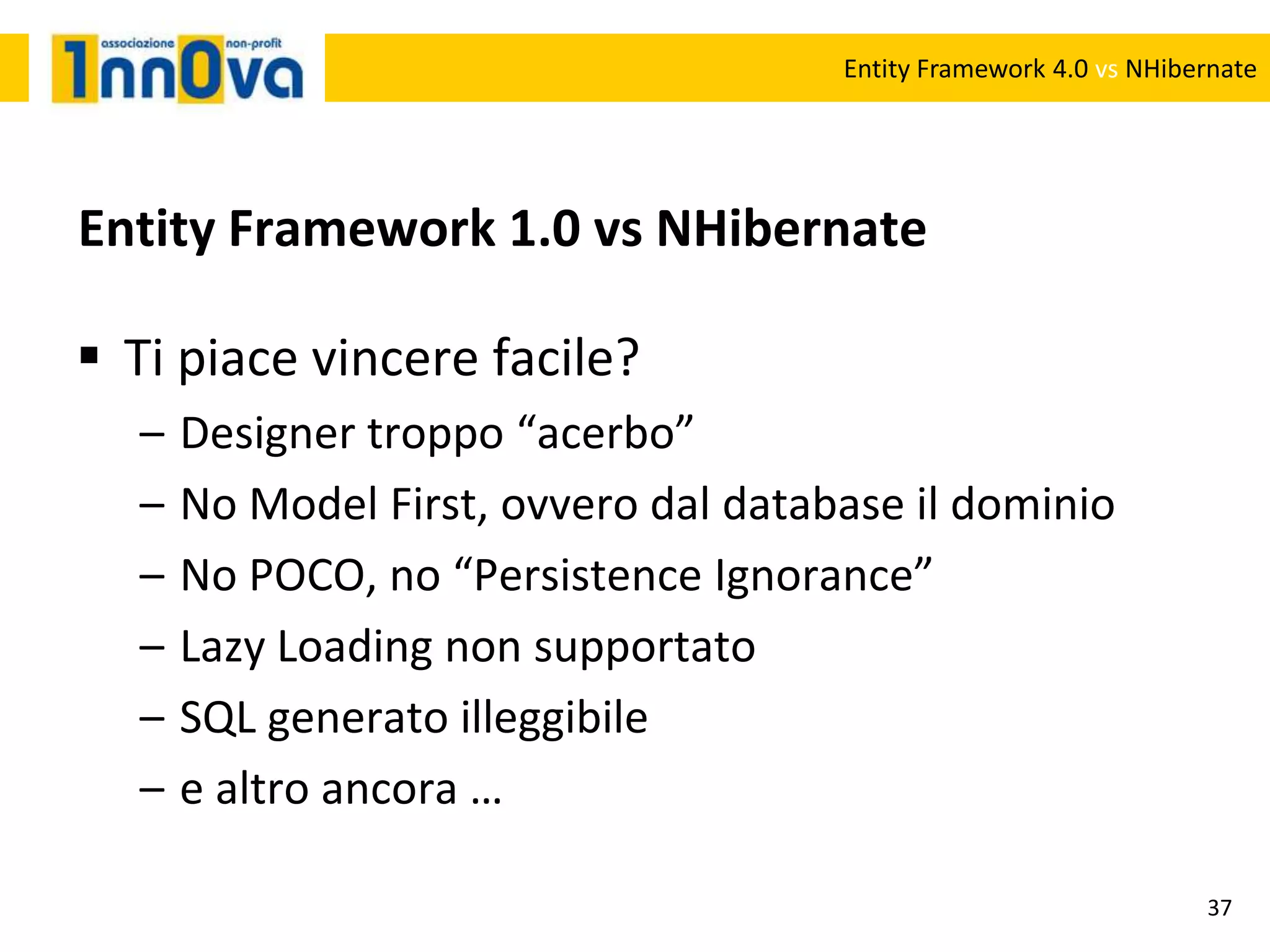 associazione non-profit
1nn0va

Entity Framework 4.0 vs NHibernate

Entity Framework 1.0 vs NHibernate

▪ Ti piace vincere facile?
– Designer troppo “acerbo”
– No Model First, ovvero dal database il dominio
– No POCO, no “Persistence Ignorance”
– Lazy Loading non supportato
– SQL generato illeggibile
– e altro ancora …

37